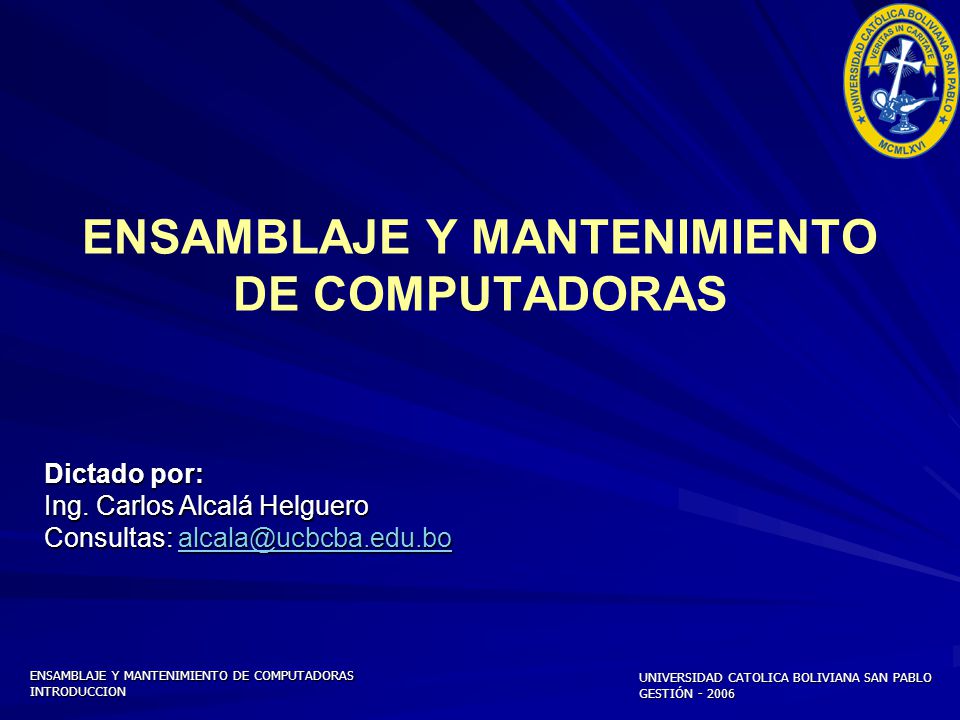 UNIVERSIDAD CATÓLICA BOLIVIANA SAN PABLO
VERITAS IN CARITATE
MCMLXVI

ENSAMBLAJE Y MANTENIMIENTO DE COMPUTADORAS

Dictado por:
Ing. Carlos Alcalá Helguero
Consultas: alcala@ucbcba.edu.bo

ENSAMBLAJE Y MANTENIMIENTO DE COMPUTADORAS
INTRODUCCION

UNIVERSIDAD CATOLICA BOLIVIANA SAN PABLO
GESTIÓN - 2006